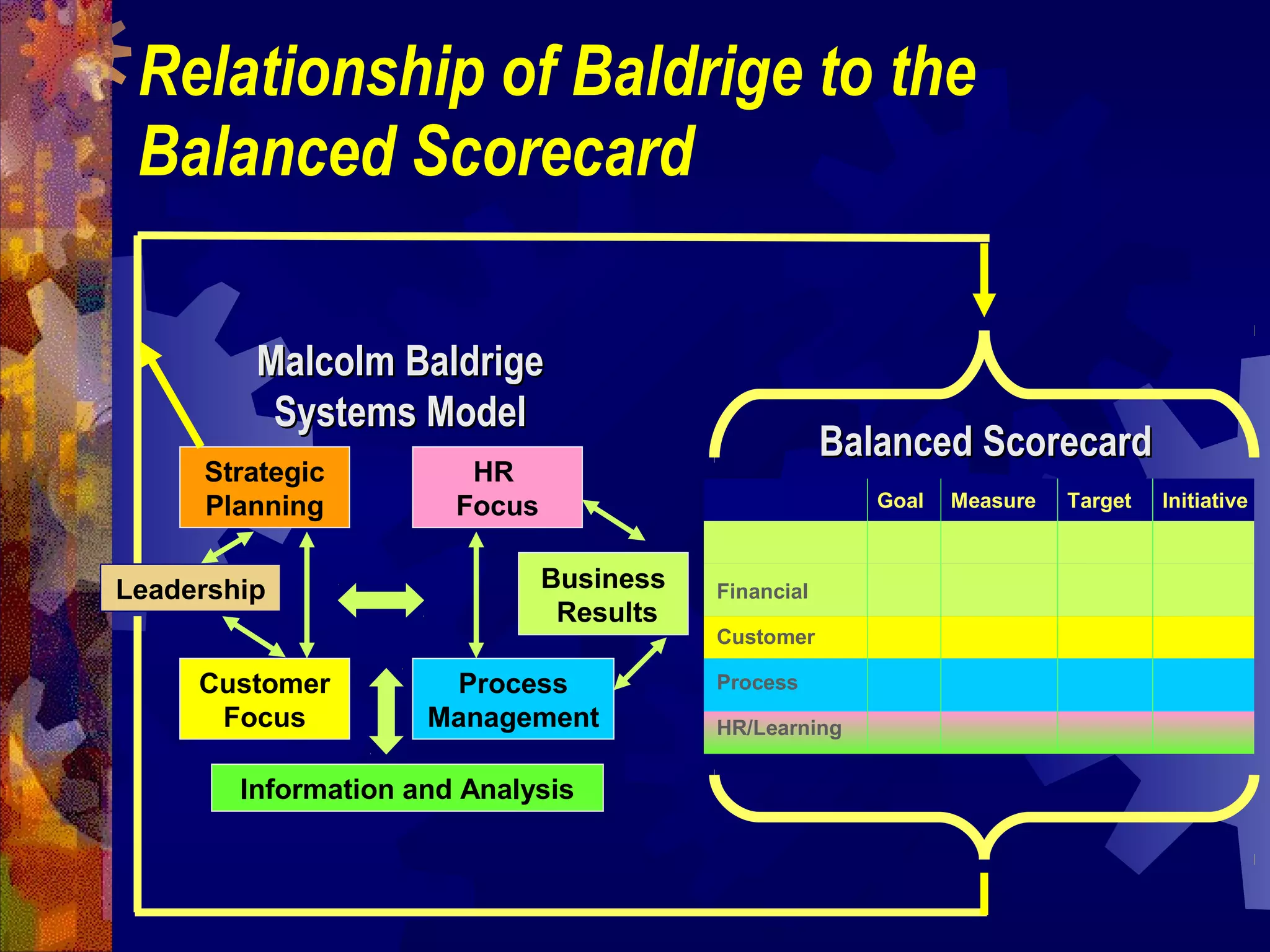 Relationship of Baldrige to the Balanced Scorecard

Malcolm Baldrige Systems Model

Strategic Planning

HR Focus

Leadership

Business Results

Customer Focus

Process Management

Information and Analysis

Balanced Scorecard

| | Goal | Measure | Target | Initiative |
|---|---|---|---|---|
| Financial | | | | |
| Customer | | | | |
| Process | | | | |
| HR/Learning | | | | |